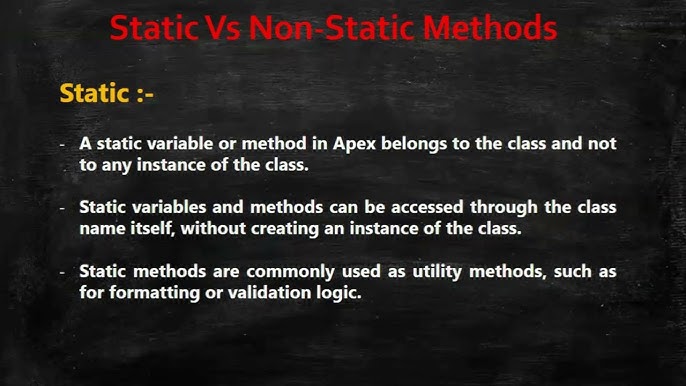 Static Vs Non-Static Methods

Static :-

- A static variable or method in Apex belongs to the class and not to any instance of the class.

- Static variables and methods can be accessed through the class name itself, without creating an instance of the class.

- Static methods are commonly used as utility methods, such as for formatting or validation logic.